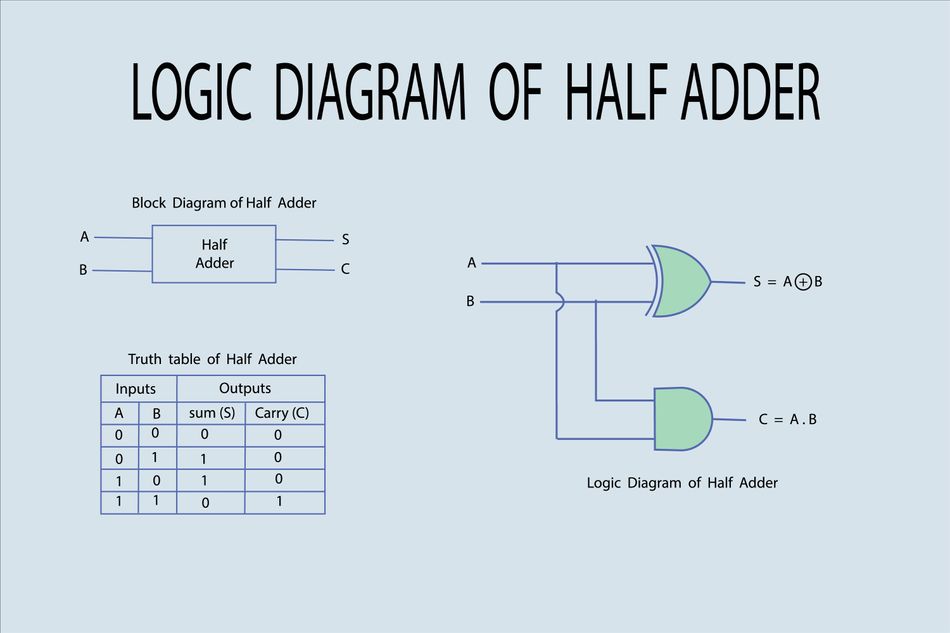 LOGIC DIAGRAM OF HALF ADDER

Block Diagram of Half Adder

A

B

Half Adder

S

C

Truth table of Half Adder

| Inputs | | Outputs | |
|---|---|---|---|
| A | B | sum (S) | Carry (C) |
| 0 | 0 | 0 | 0 |
| 0 | 1 | 1 | 0 |
| 1 | 0 | 1 | 0 |
| 1 | 1 | 0 | 1 |

A

B

$S = A \oplus B$

$C = A . B$

Logic Diagram of Half Adder